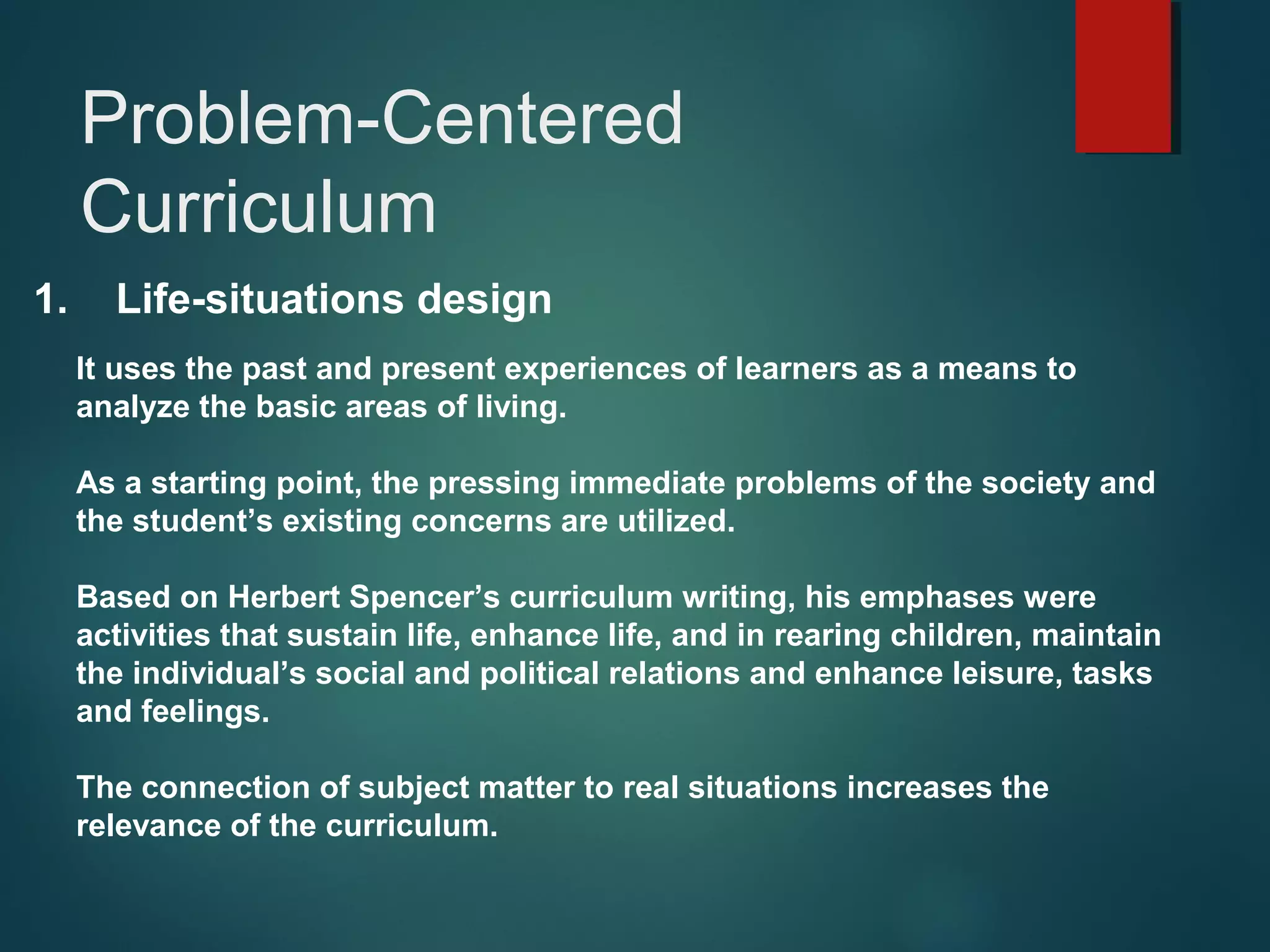 Problem-Centered Curriculum

1. Life-situations design

It uses the past and present experiences of learners as a means to analyze the basic areas of living.

As a starting point, the pressing immediate problems of the society and the student’s existing concerns are utilized.

Based on Herbert Spencer’s curriculum writing, his emphases were activities that sustain life, enhance life, and in rearing children, maintain the individual’s social and political relations and enhance leisure, tasks and feelings.

The connection of subject matter to real situations increases the relevance of the curriculum.